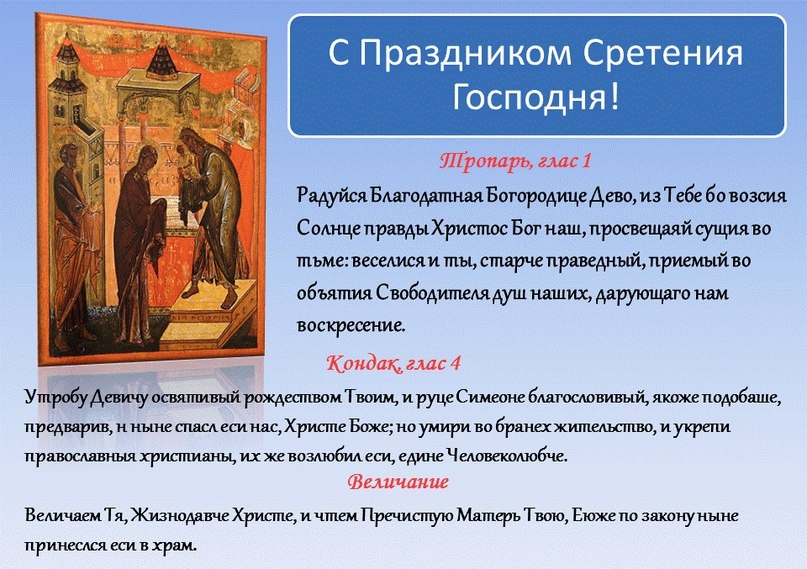 С Праздником Сретения Господня!

Тропарь, глас 1

Радуйся Благодатная Богородице Дево, из Тебе бо возсия Солнце правды Христос Бог наш, просвещаяй сущия во тьме: веселися и ты, старче праведный, приемый во объятия Свободителя душ наших, дарующаго нам воскресение.

Кондак, глас 4

Утробу Девичу освятивый рождеством Твоим, и руце Симеоне благословивый, якоже подобаше, предварив, н ныне спасл еси нас, Христе Боже; но умири во бранех жительство, и укрепи православныя христианы, их же возлюбил еси, едине Человеколюбче.

Величание

Величаем Тя, Жизнодавче Христе, и чтем Пречистую Матерь Твою, Еюже по закону ныне принеслся еси в храм.